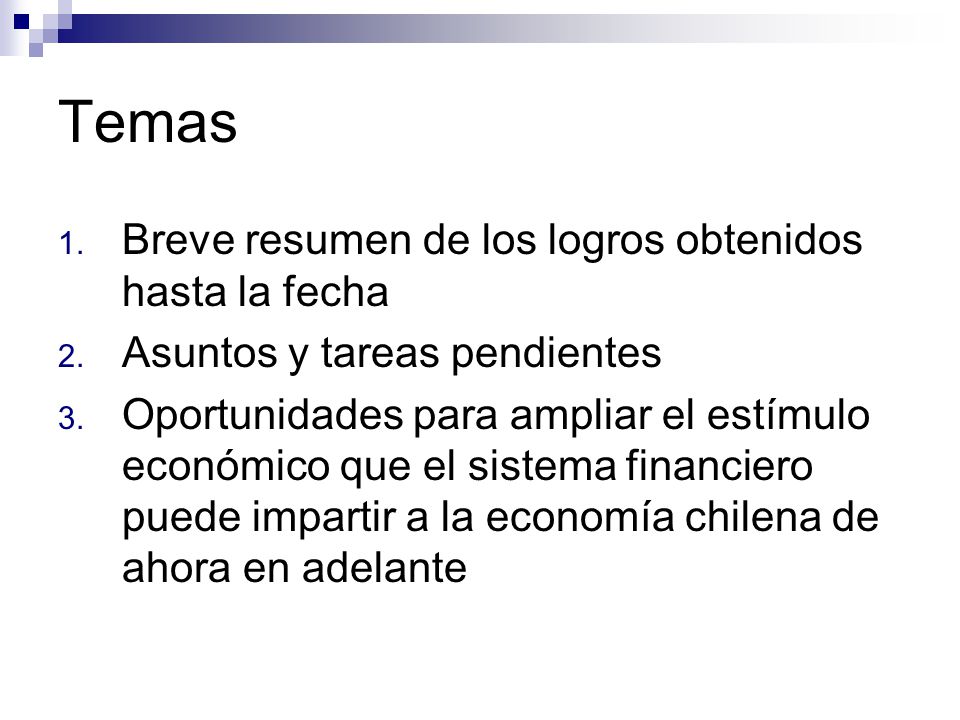 Temas

1. Breve resumen de los logros obtenidos hasta la fecha
2. Asuntos y tareas pendientes
3. Oportunidades para ampliar el estímulo económico que el sistema financiero puede impartir a la economía chilena de ahora en adelante